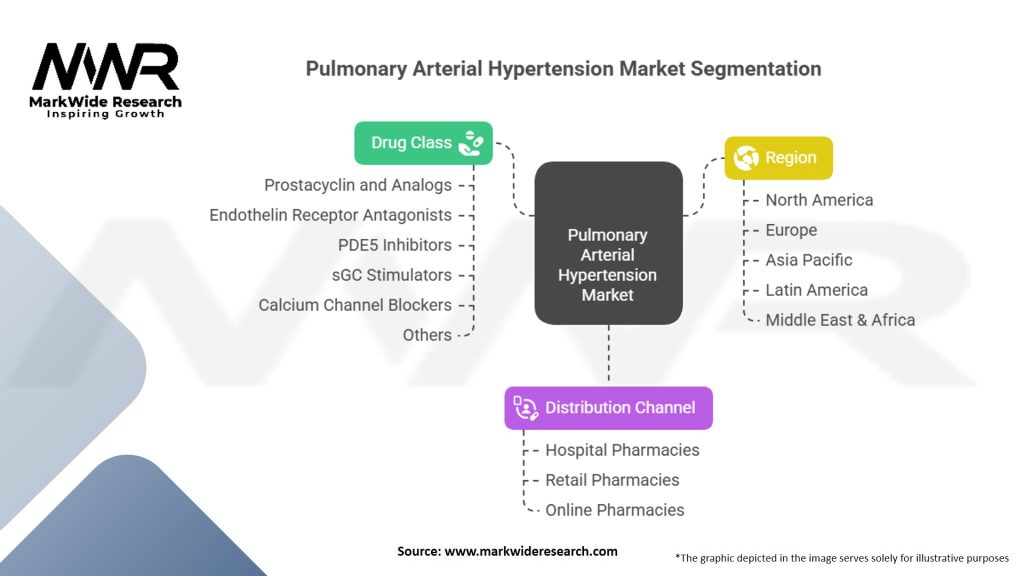 MWR
MarkWide Research
Inspiring Growth

Pulmonary Arterial Hypertension Market Segmentation

Drug Class
Prostacyclin and Analogs
Endothelin Receptor Antagonists
PDE5 Inhibitors
sGC Stimulators
Calcium Channel Blockers
Others

Pulmonary Arterial Hypertension Market

Region
North America
Europe
Asia Pacific
Latin America
Middle East & Africa

Distribution Channel
Hospital Pharmacies
Retail Pharmacies
Online Pharmacies

Source: www.markwideresearch.com

*The graphic depicted in the image serves solely for illustrative purposes